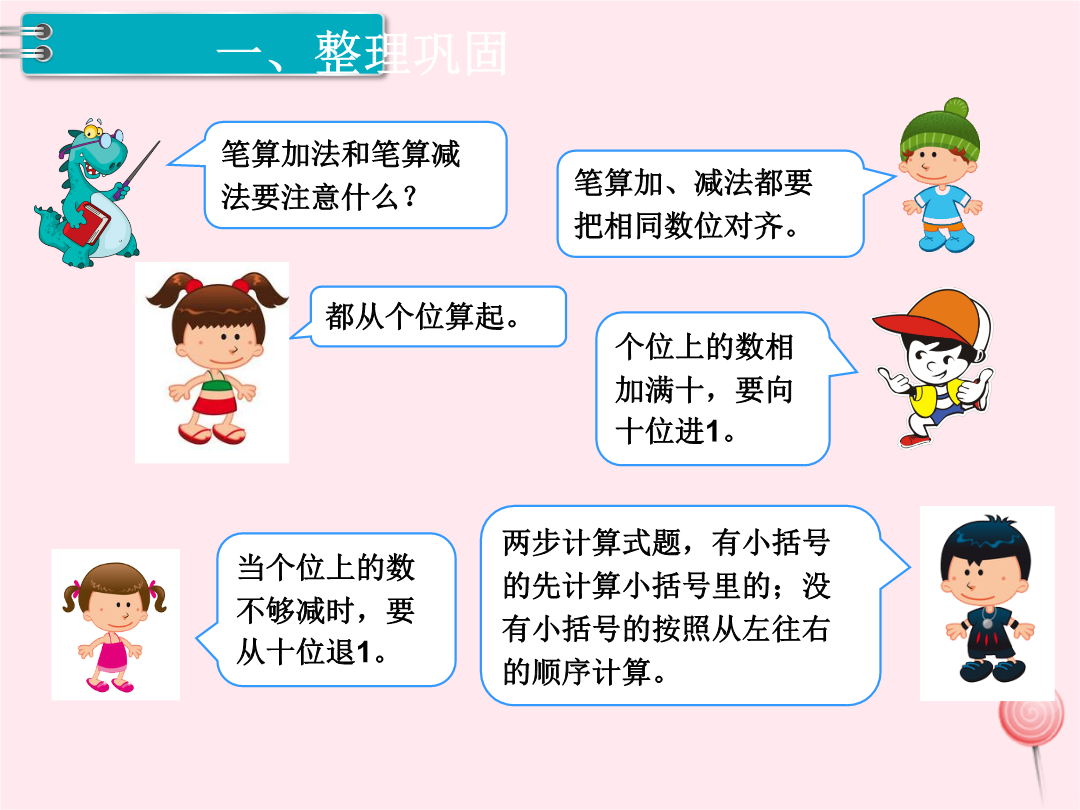 一、整理巩固

笔算加法和笔算减法要注意什么？

笔算加、减法都要把相同数位对齐。

都从个位算起。

个位上的数相加满十，要向十位进1。

当个位上的数不够减时，要从十位退1。

两步计算式题，有小括号的先计算小括号里的；没有小括号的按照从左往右的顺序计算。